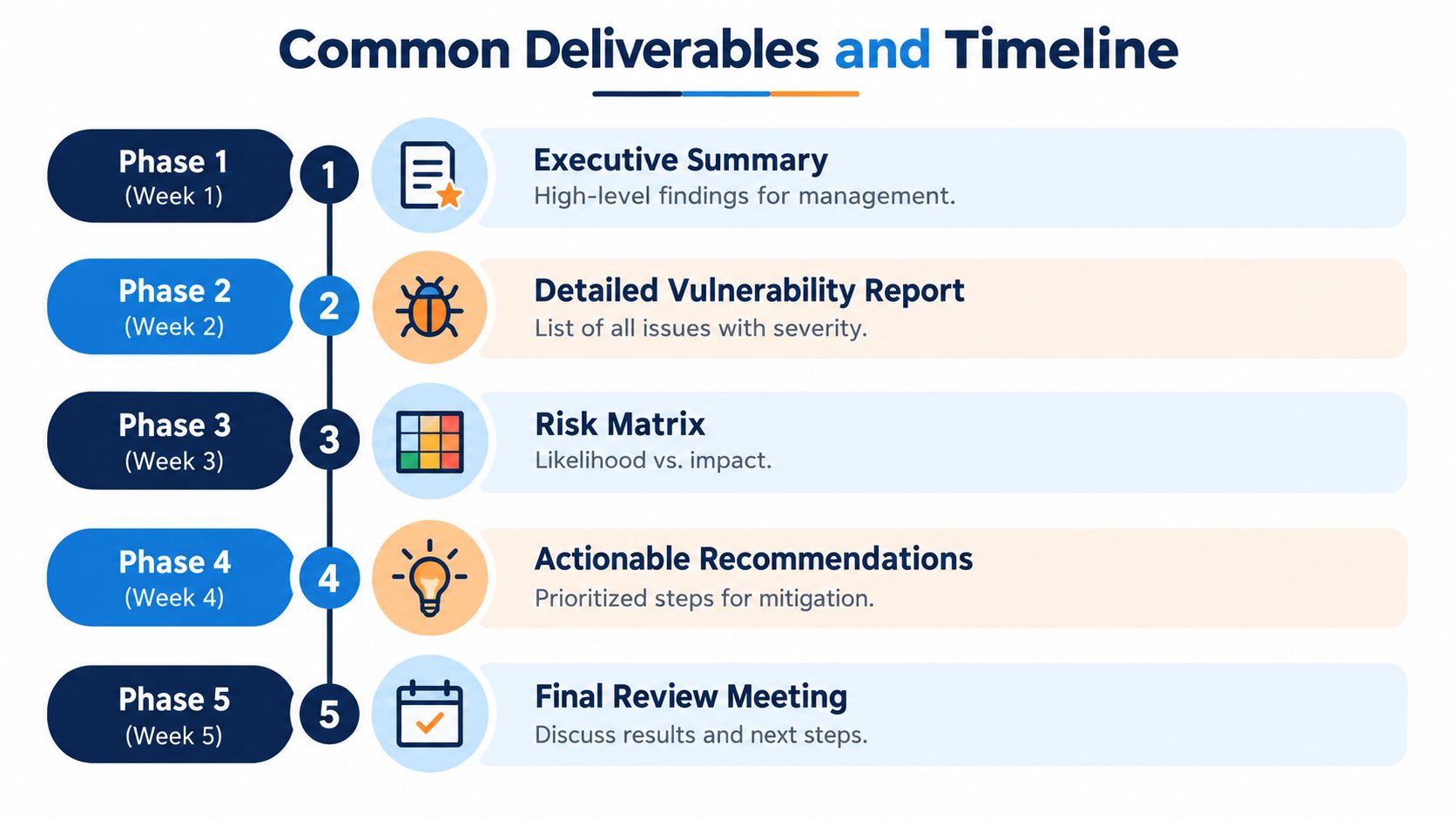 Common Deliverables and Timeline

Phase 1
(Week 1)

1

Executive Summary
High-level findings for management.

Phase 2
(Week 2)

2

Detailed Vulnerability Report
List of all issues with severity.

Phase 3
(Week 3)

3

Risk Matrix
Likelihood vs. impact.

Phase 4
(Week 4)

4

Actionable Recommendations
Prioritized steps for mitigation.

Phase 5
(Week 5)

5

Final Review Meeting
Discuss results and next steps.